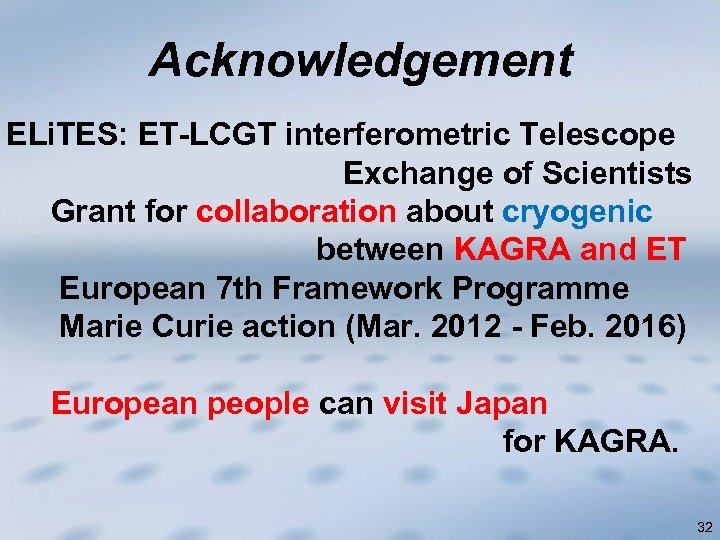 Acknowledgement

ELiTES: ET-LCGT interferometric Telescope Exchange of Scientists

Grant for collaboration about cryogenic between KAGRA and ET

European 7th Framework Programme
Marie Curie action (Mar. 2012 - Feb. 2016)

European people can visit Japan for KAGRA.

32